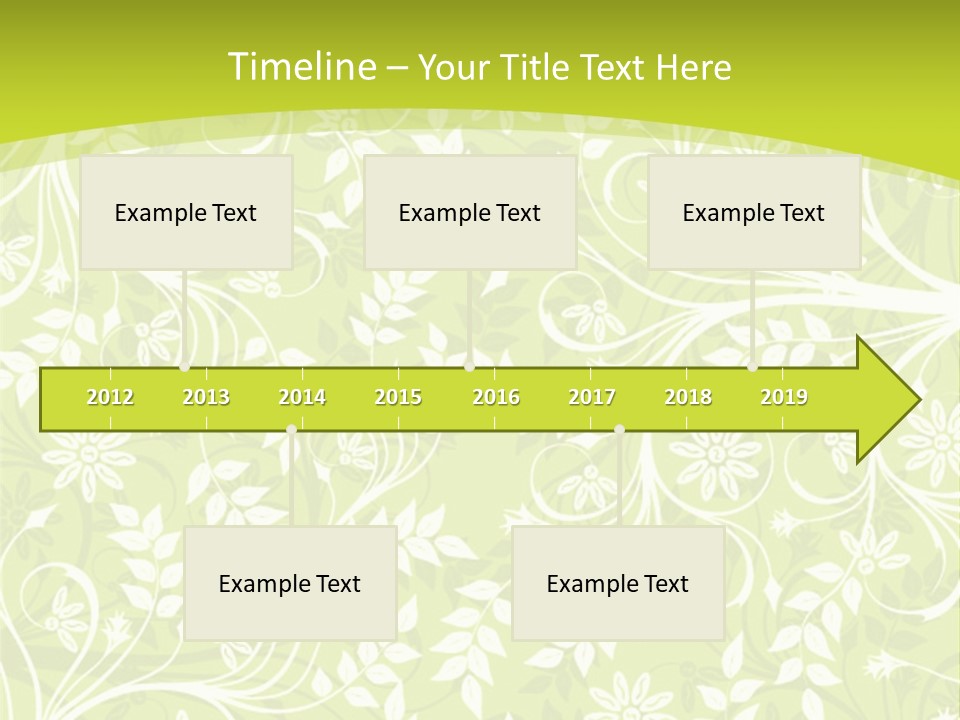 Timeline – Your Title Text Here

Example Text

Example Text

Example Text

2012 2013 2014 2015 2016 2017 2018 2019

Example Text

Example Text